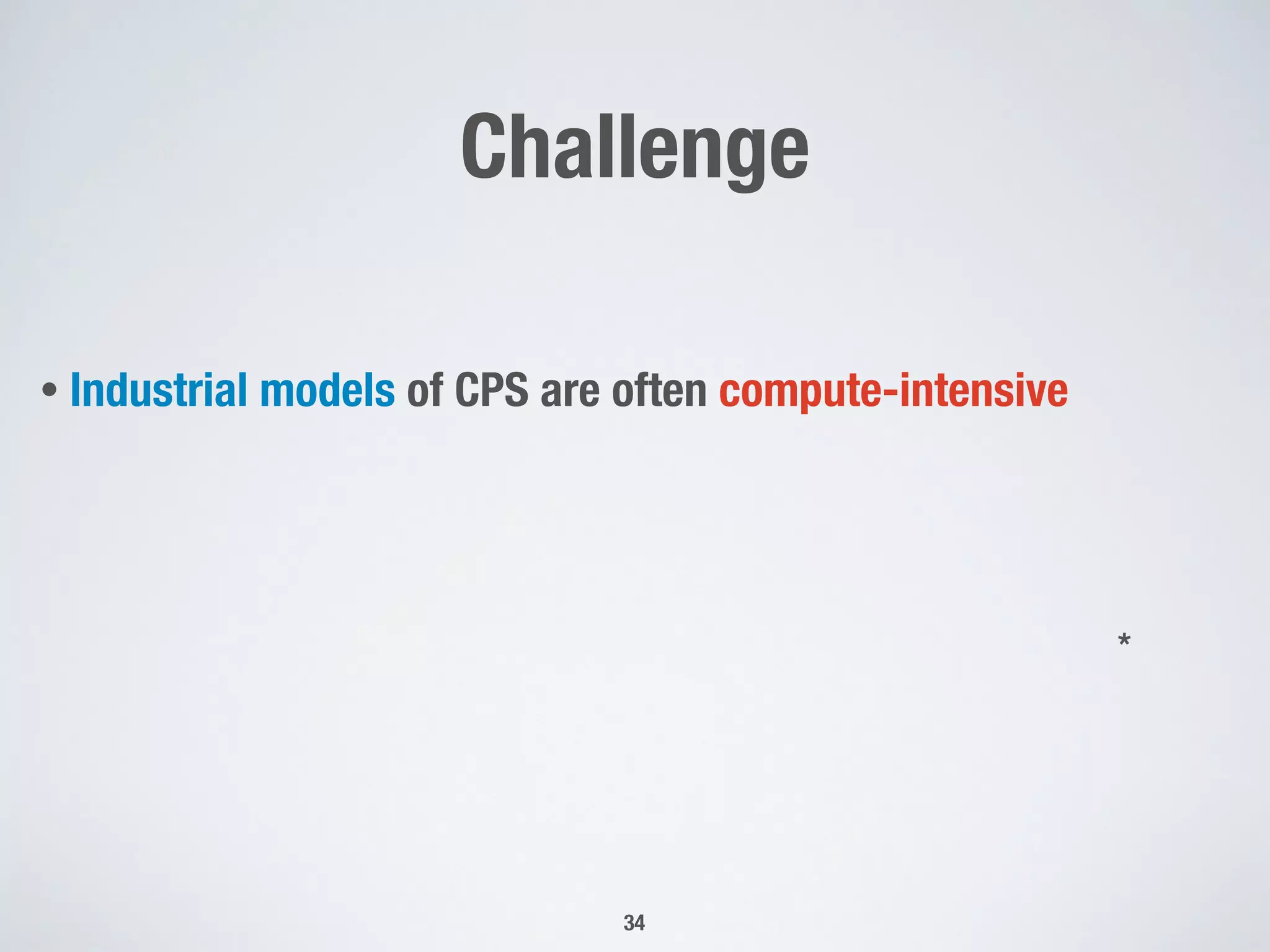 Challenge

• Industrial models of CPS are often compute-intensive

*

34